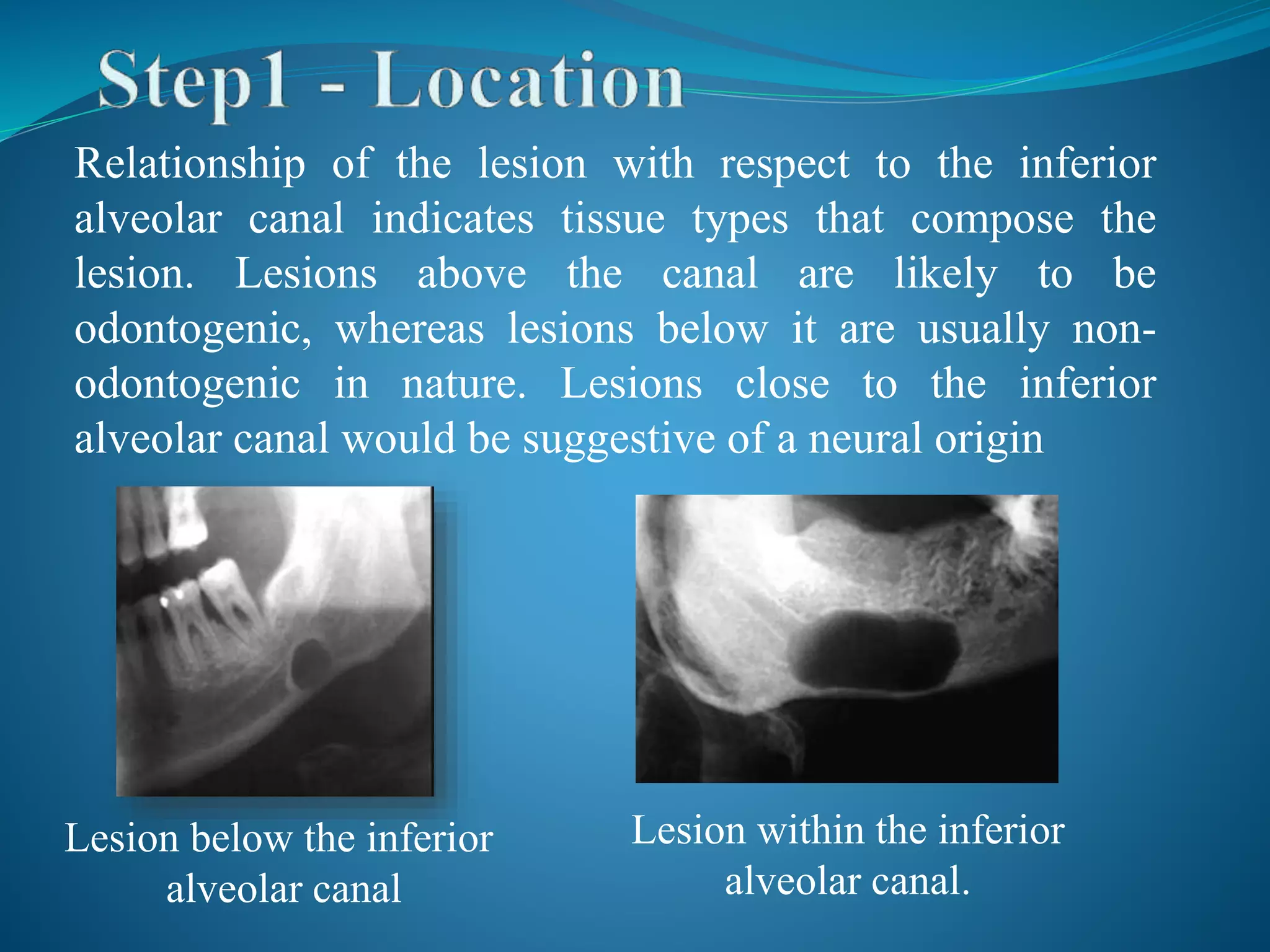 Step1 - Location

Relationship of the lesion with respect to the inferior alveolar canal indicates tissue types that compose the lesion. Lesions above the canal are likely to be odontogenic, whereas lesions below it are usually non-odontogenic in nature. Lesions close to the inferior alveolar canal would be suggestive of a neural origin

Lesion below the inferior alveolar canal

Lesion within the inferior alveolar canal.